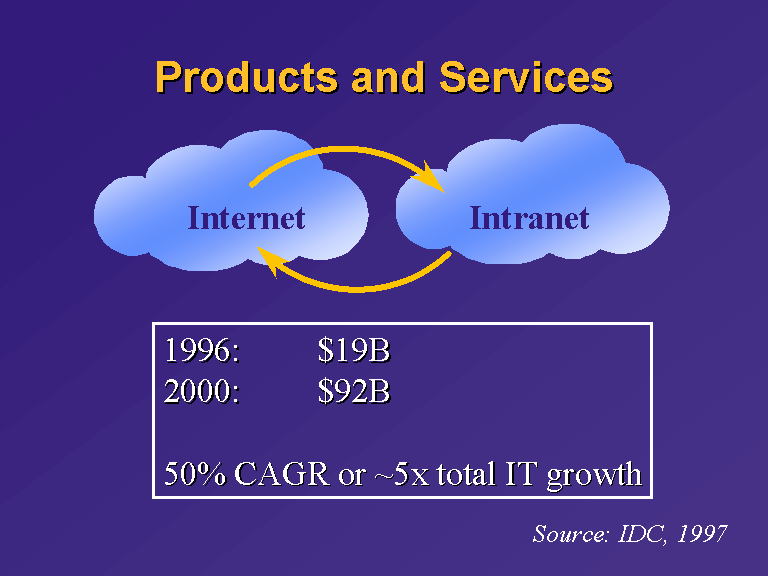 Products and Services

Internet

Intranet

1996: \$19B
2000: \$92B

50% CAGR or ~5x total IT growth

Source: IDC, 1997